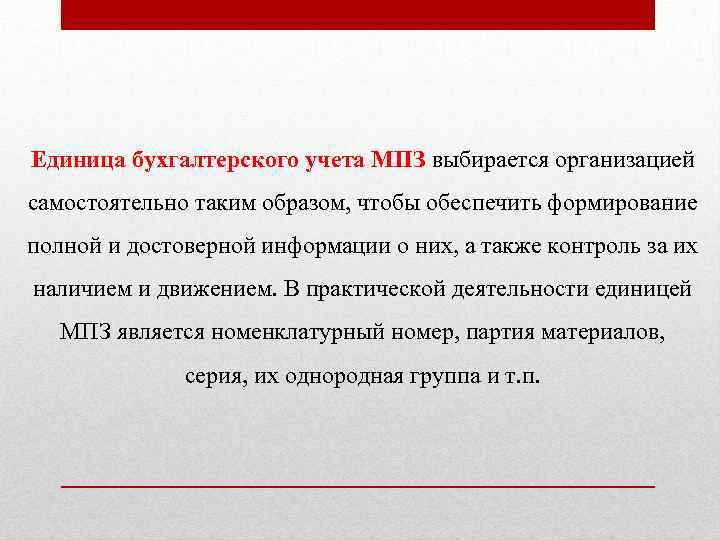 Единица бухгалтерского учета МПЗ выбирается организацией самостоятельно таким образом, чтобы обеспечить формирование полной и достоверной информации о них, а также контроль за их наличием и движением. В практической деятельности единицей МПЗ является номенклатурный номер, партия материалов, серия, их однородная группа и т.п.